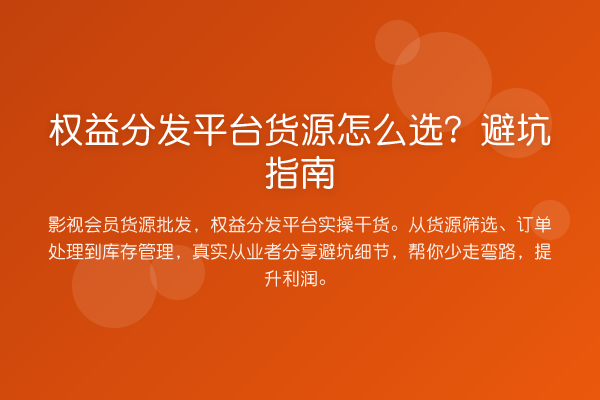 权益分发平台货源怎么选？避坑指南

影视会员货源批发，权益分发平台实操干货。从货源筛选、订单处理到库存管理，真实从业者分享避坑细节，帮你少走弯路，提升利润。